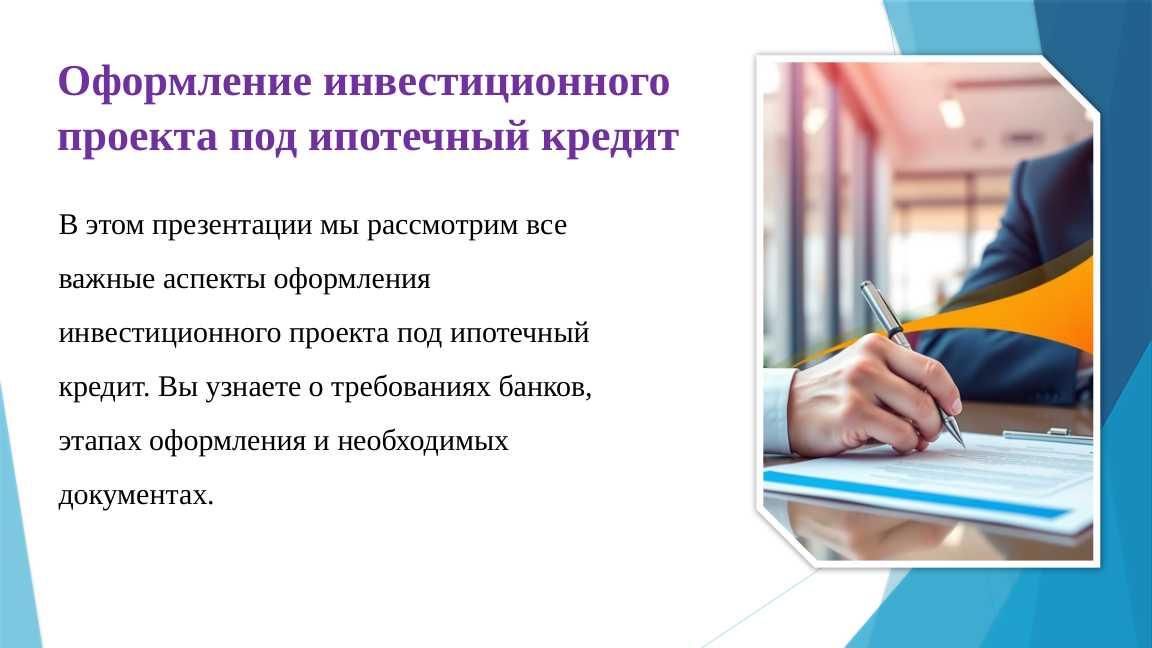 Оформление инвестиционного проекта под ипотечный кредит

В этом презентации мы рассмотрим все важные аспекты оформления инвестиционного проекта под ипотечный кредит. Вы узнаете о требованиях банков, этапах оформления и необходимых документах.